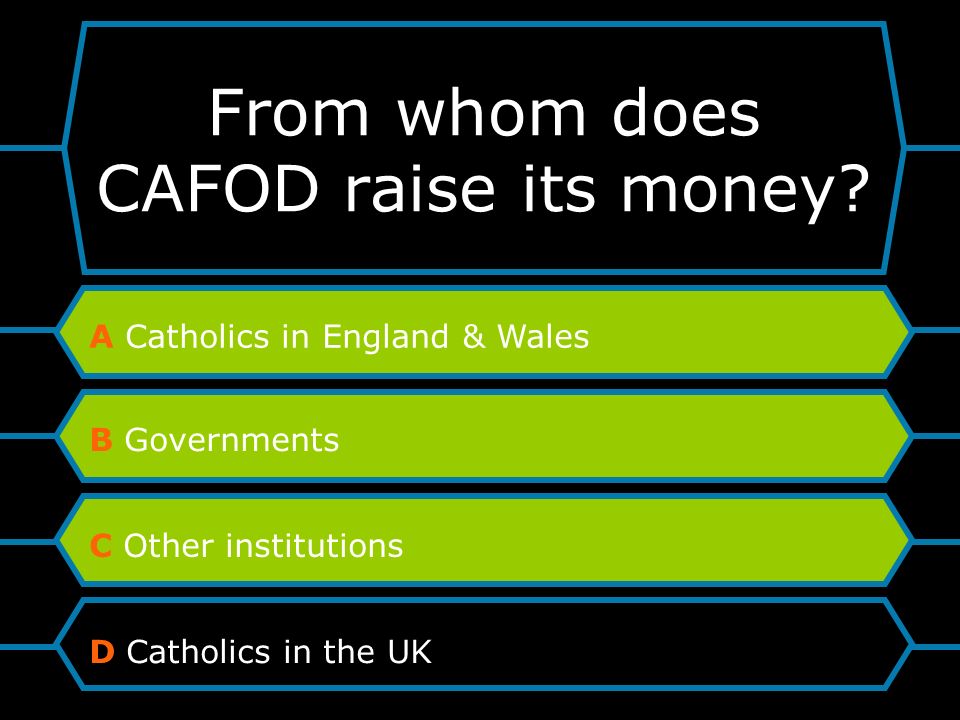 From whom does CAFOD raise its money?

A Catholics in England & Wales

B Governments

C Other institutions

D Catholics in the UK